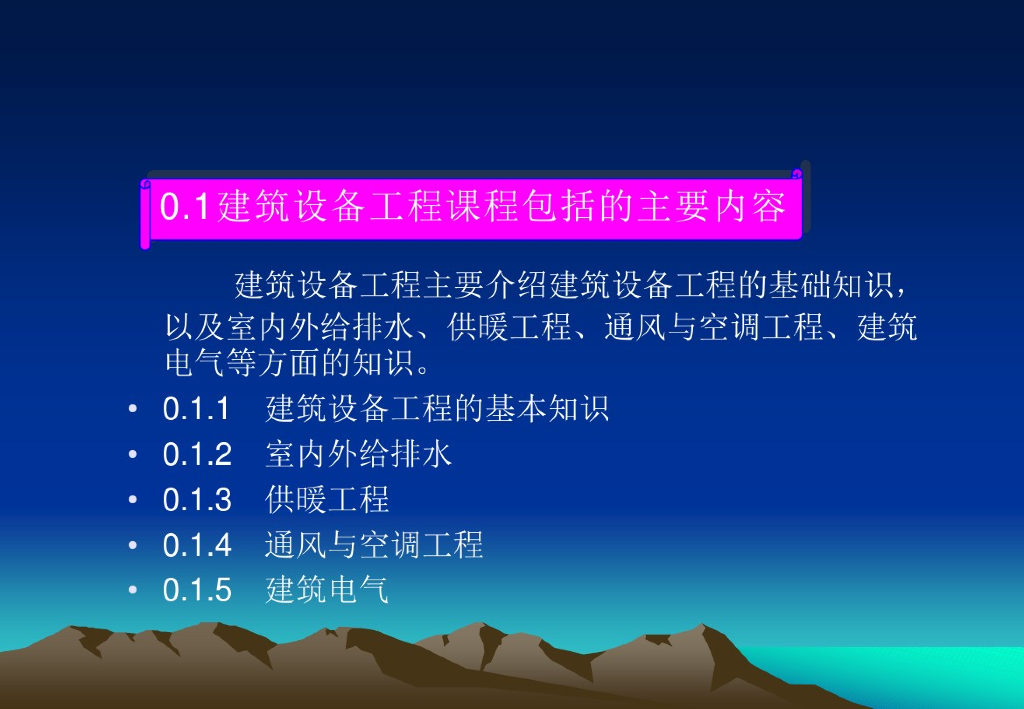 0.1建筑设备工程课程包括的主要内容

建筑设备工程主要介绍建筑设备工程的基础知识，以及室内外给排水、供暖工程、通风与空调工程、建筑电气等方面的知识。

• 0.1.1 建筑设备工程的基本知识
• 0.1.2 室内外给排水
• 0.1.3 供暖工程
• 0.1.4 通风与空调工程
• 0.1.5 建筑电气